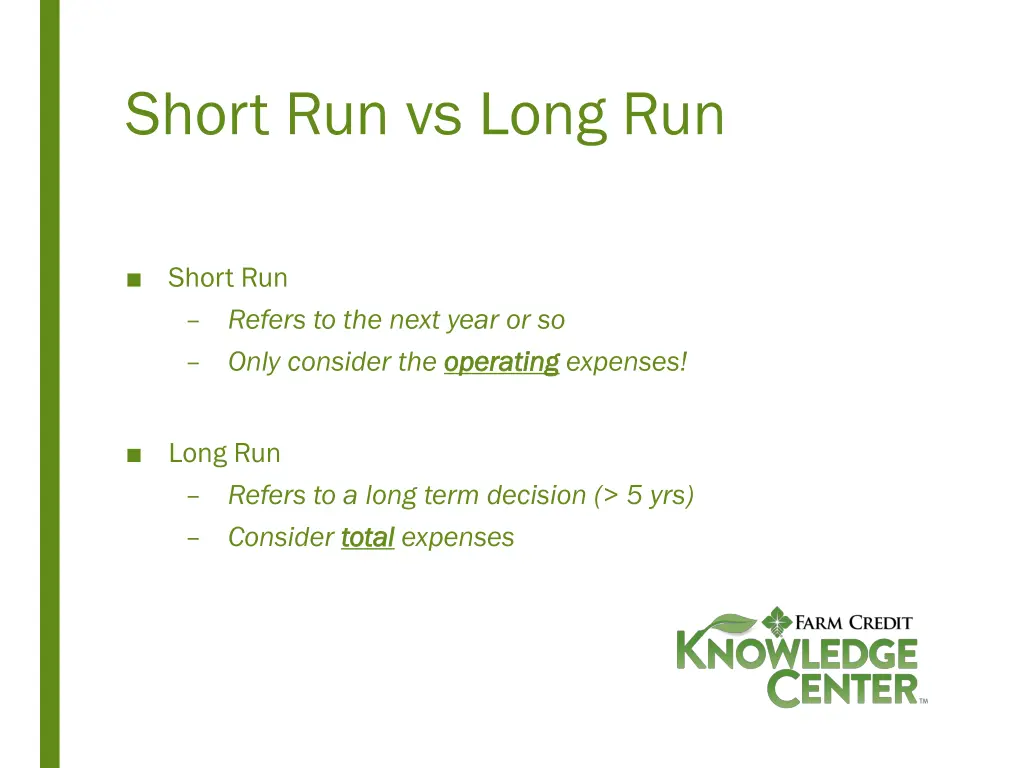 Short Run vs Long Run

■ Short Run
– Refers to the next year or so
– Only consider the operating expenses!

■ Long Run
– Refers to a long term decision (> 5 yrs)
– Consider total expenses

FARM CREDIT
KNOWLEDGE
CENTER™